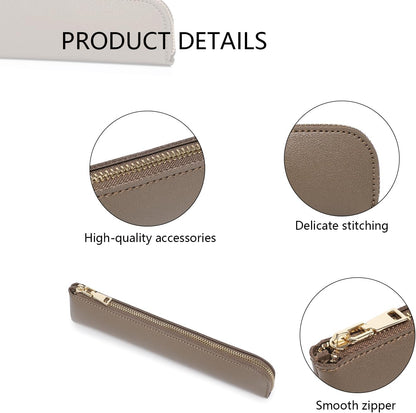 PRODUCT DETAILS

High-quality accessories

Delicate stitching

Smooth zipper